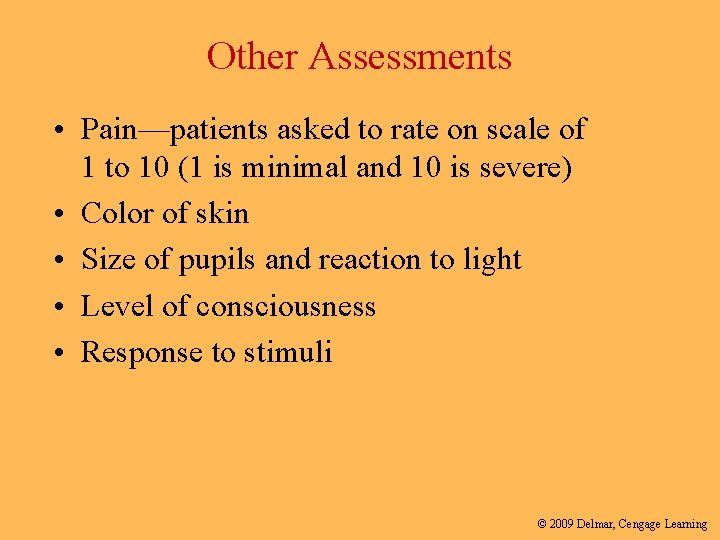 Other Assessments

• Pain—patients asked to rate on scale of 1 to 10 (1 is minimal and 10 is severe)
• Color of skin
• Size of pupils and reaction to light
• Level of consciousness
• Response to stimuli

© 2009 Delmar, Cengage Learning